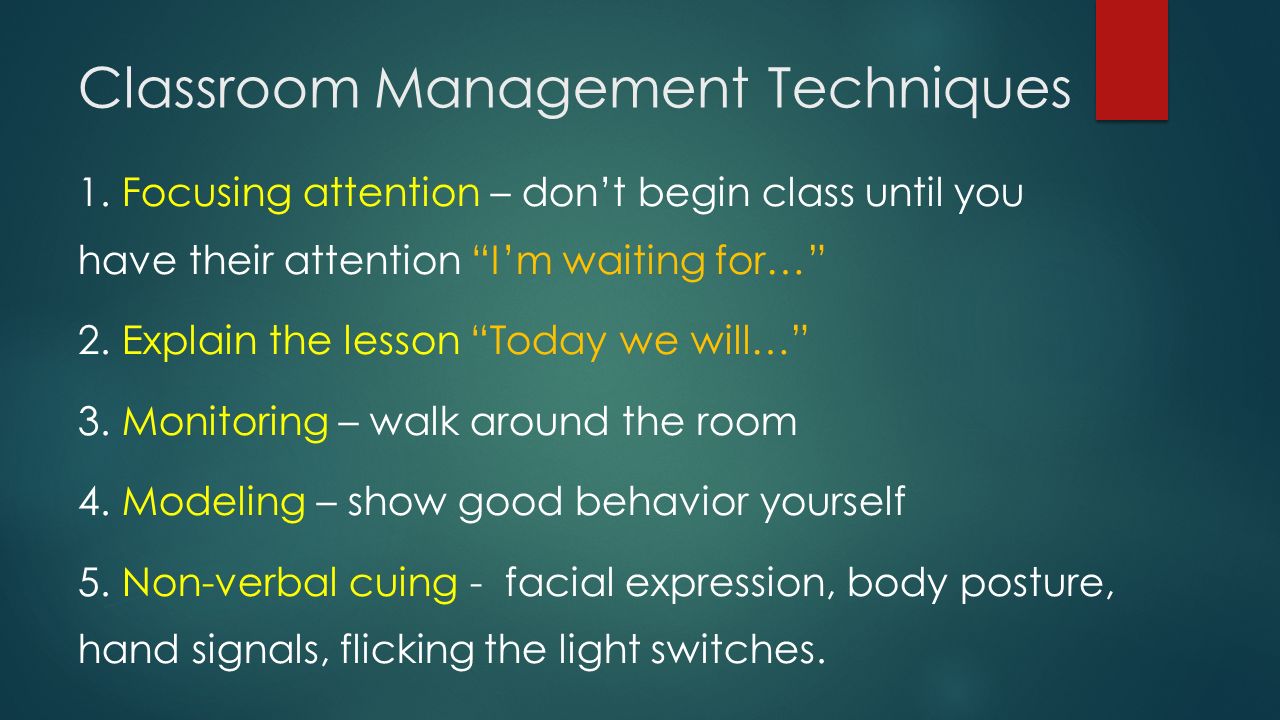 Classroom Management Techniques

1. Focusing attention – don't begin class until you have their attention "I'm waiting for…"

2. Explain the lesson "Today we will…"

3. Monitoring – walk around the room

4. Modeling – show good behavior yourself

5. Non-verbal cuing - facial expression, body posture, hand signals, flicking the light switches.